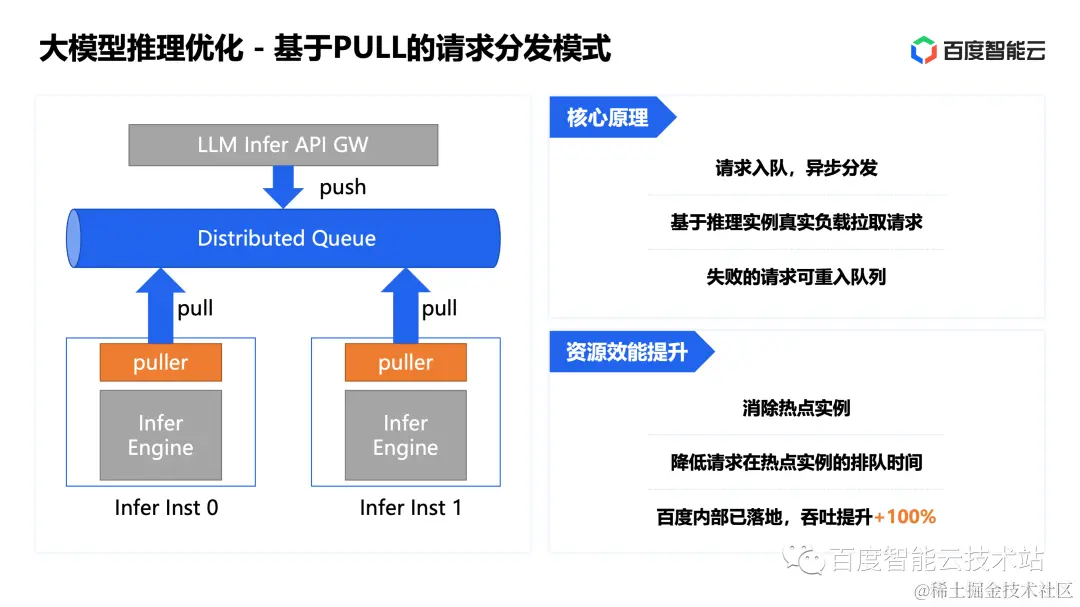 大模型推理优化 - 基于PULL的请求分发模式

百度智能云

LLM Infer API GW

push

Distributed Queue

pull

pull

puller

Infer Engine

Infer Inst 0

puller

Infer Engine

Infer Inst 1

核心原理

请求入队，异步分发

基于推理实例真实负载拉取请求

失败的请求可重入队列

资源效能提升

消除热点实例

降低请求在热点实例的排队时间

百度内部已落地，吞吐提升+100%

百度智能云技术站

@稀土掘金技术社区